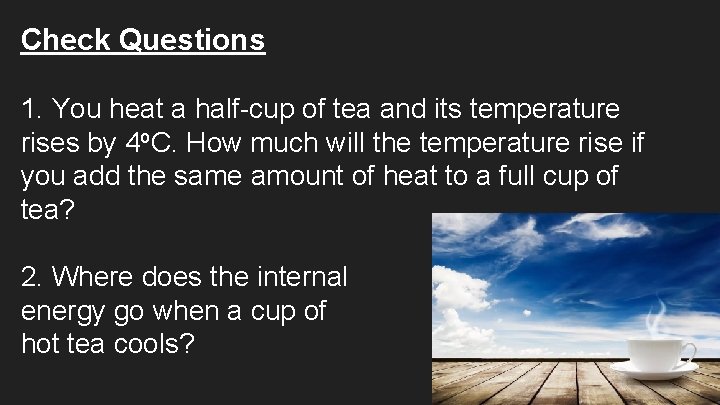 Check Questions

1. You heat a half-cup of tea and its temperature rises by 4ºC. How much will the temperature rise if you add the same amount of heat to a full cup of tea?

2. Where does the internal energy go when a cup of hot tea cools?